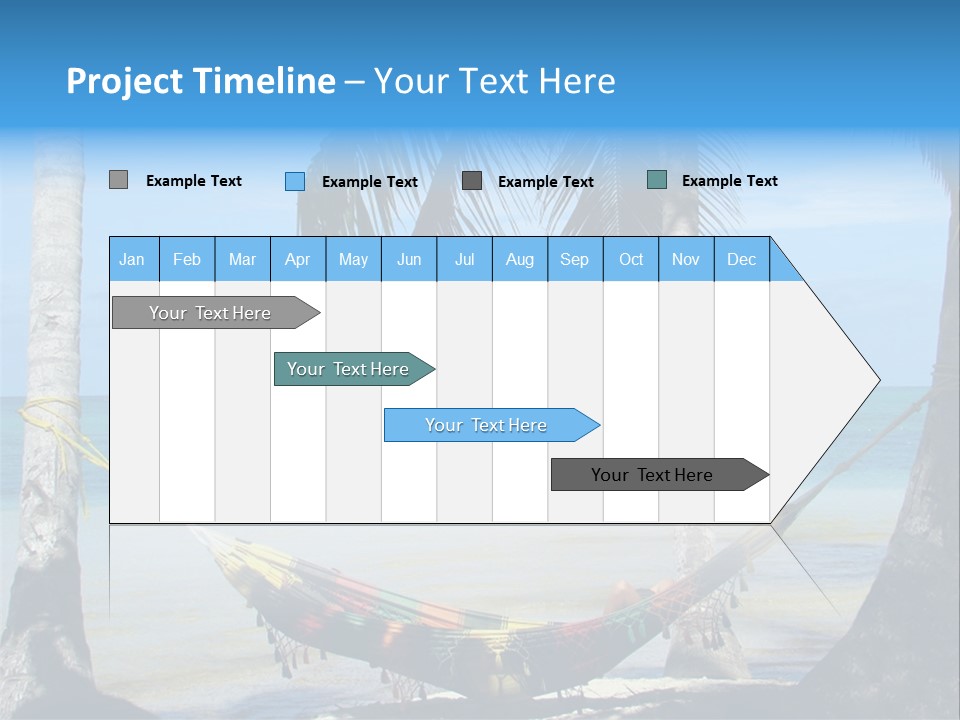 Project Timeline – Your Text Here

Example Text
Example Text
Example Text
Example Text

| Jan | Feb | Mar | Apr | May | Jun | Jul | Aug | Sep | Oct | Nov | Dec |
|---|---|---|---|---|---|---|---|---|---|---|---|

Your Text Here
Your Text Here
Your Text Here
Your Text Here